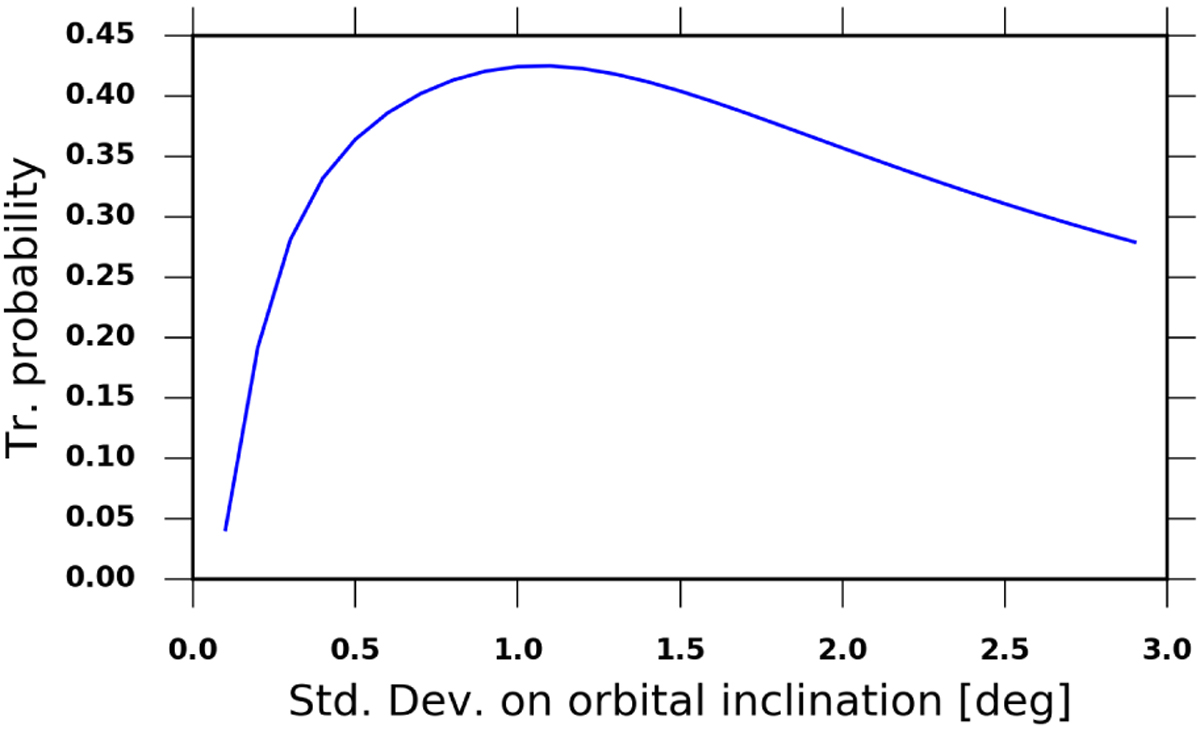 Tr. probability

0.45
0.40
0.35
0.30
0.25
0.20
0.15
0.10
0.05
0.00

0.0
0.5
1.0
1.5
2.0
2.5
3.0

Std. Dev. on orbital inclination [deg]